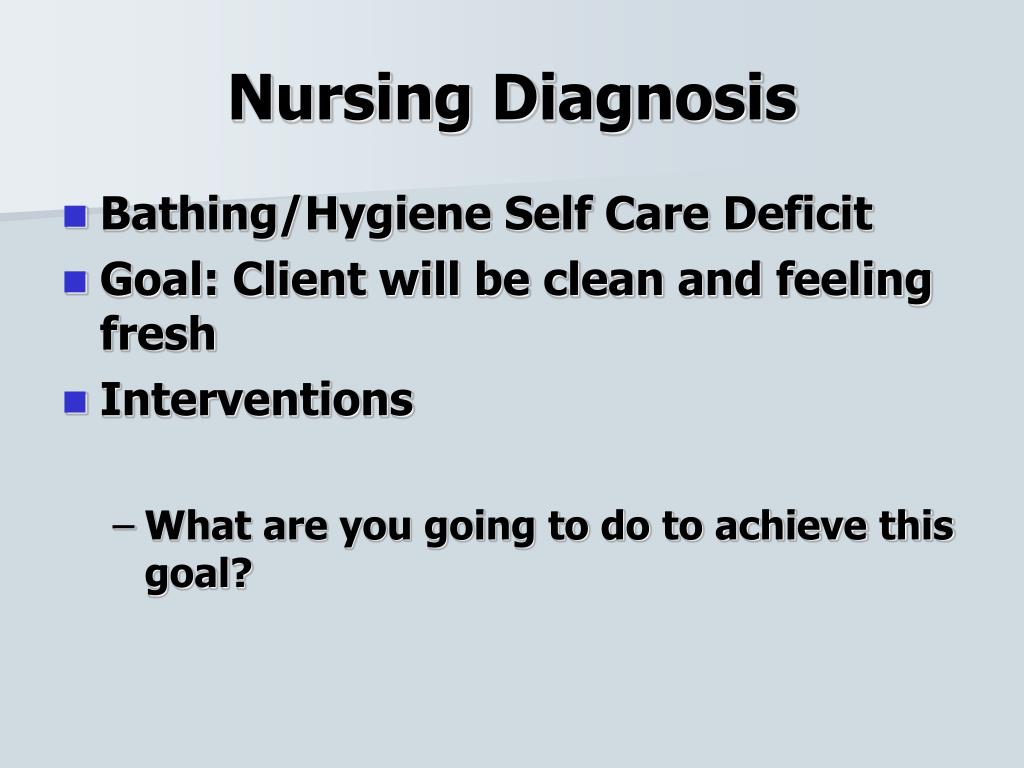 Nursing Diagnosis

- Bathing/Hygiene Self Care Deficit
- Goal: Client will be clean and feeling fresh
- Interventions

– What are you going to do to achieve this goal?